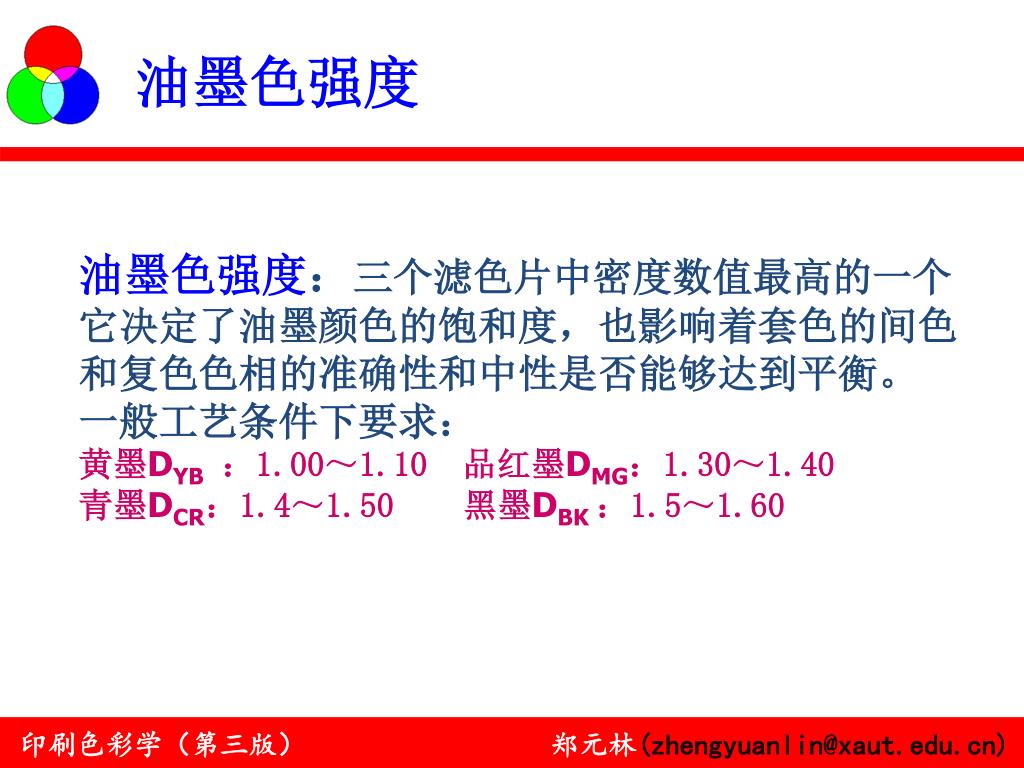 油墨色强度

油墨色强度：三个滤色片中密度数值最高的一个它决定了油墨颜色的饱和度，也影响着套色的间色和复色色相的准确性和中性是否能够达到平衡。
一般工艺条件下要求：
黄墨$D_{YB}$ ：1.00～1.10　品红墨$D_{MG}$：1.30～1.40
青墨$D_{CR}$：1.4～1.50　　黑墨$D_{BK}$：1.5～1.60

印刷色彩学（第三版）　　郑元林(zhengyuanlin@xaut.edu.cn)